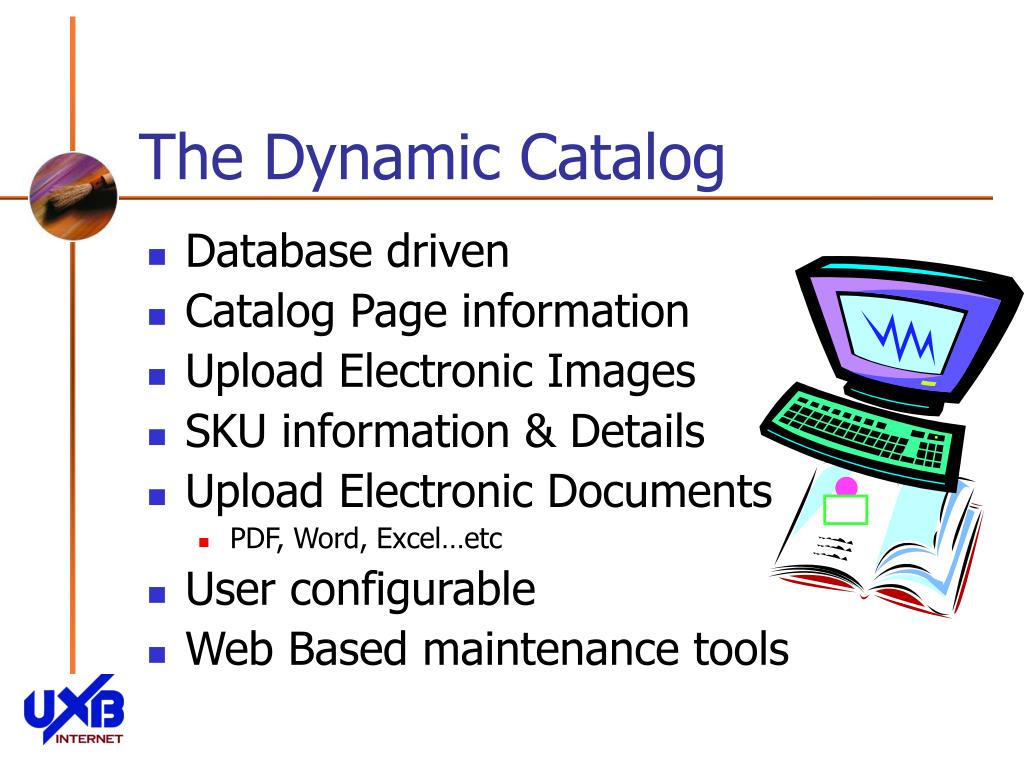 The Dynamic Catalog

- Database driven
- Catalog Page information
- Upload Electronic Images
- SKU information & Details
- Upload Electronic Documents
  - PDF, Word, Excel…etc
- User configurable
- Web Based maintenance tools

UXB
INTERNET